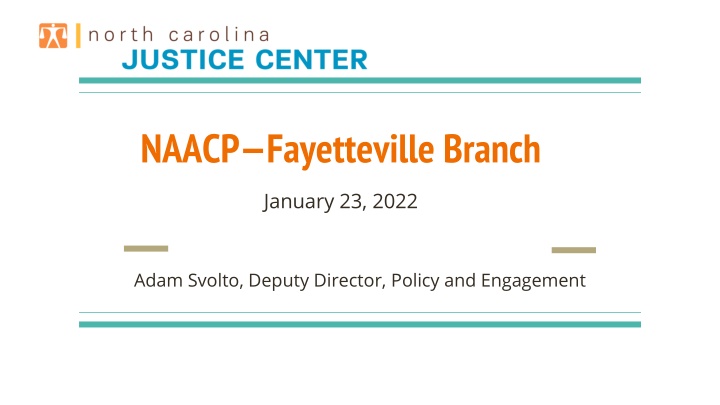 north carolina
JUSTICE CENTER

NAACP—Fayetteville Branch

January 23, 2022

Adam Svolto, Deputy Director, Policy and Engagement